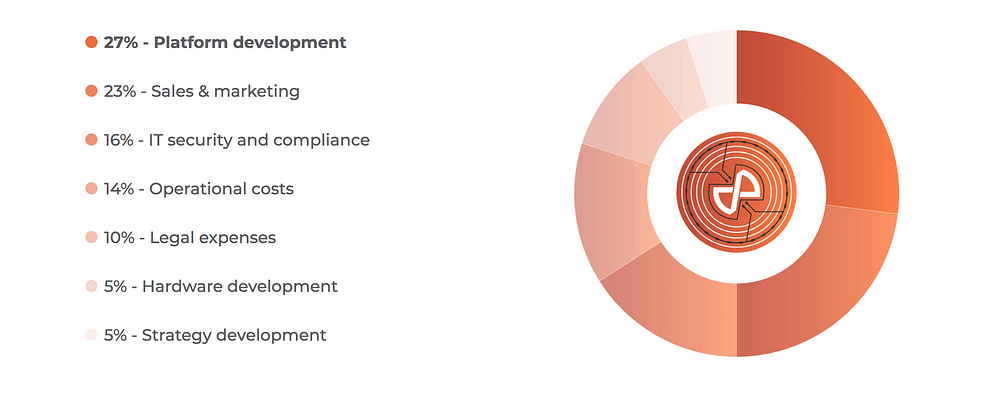 27% - Platform development

23% - Sales & marketing

16% - IT security and compliance

14% - Operational costs

10% - Legal expenses

5% - Hardware development

5% - Strategy development